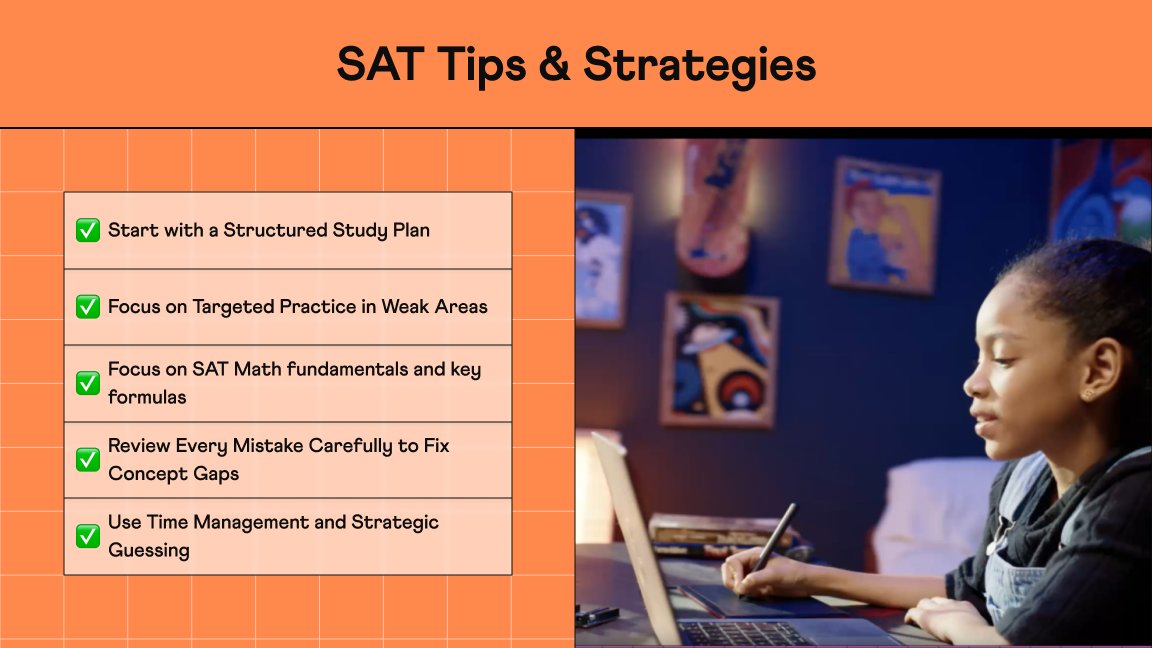 SAT Tips & Strategies

✅ Start with a Structured Study Plan

✅ Focus on Targeted Practice in Weak Areas

✅ Focus on SAT Math fundamentals and key formulas

✅ Review Every Mistake Carefully to Fix Concept Gaps

✅ Use Time Management and Strategic Guessing